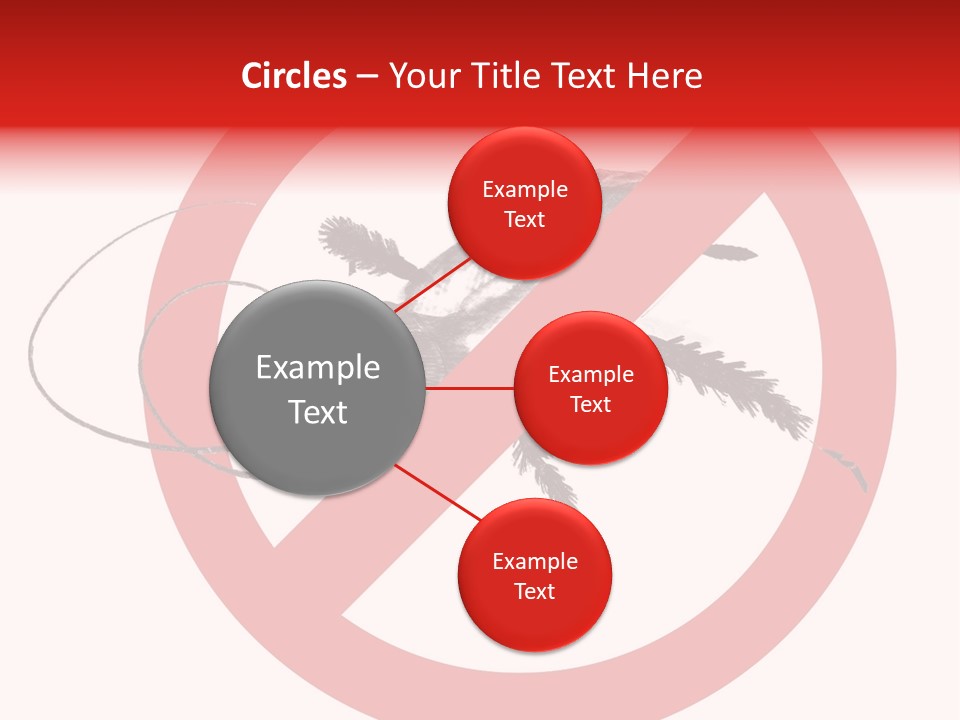 Circles – Your Title Text Here

Example Text

Example Text

Example Text

Example Text